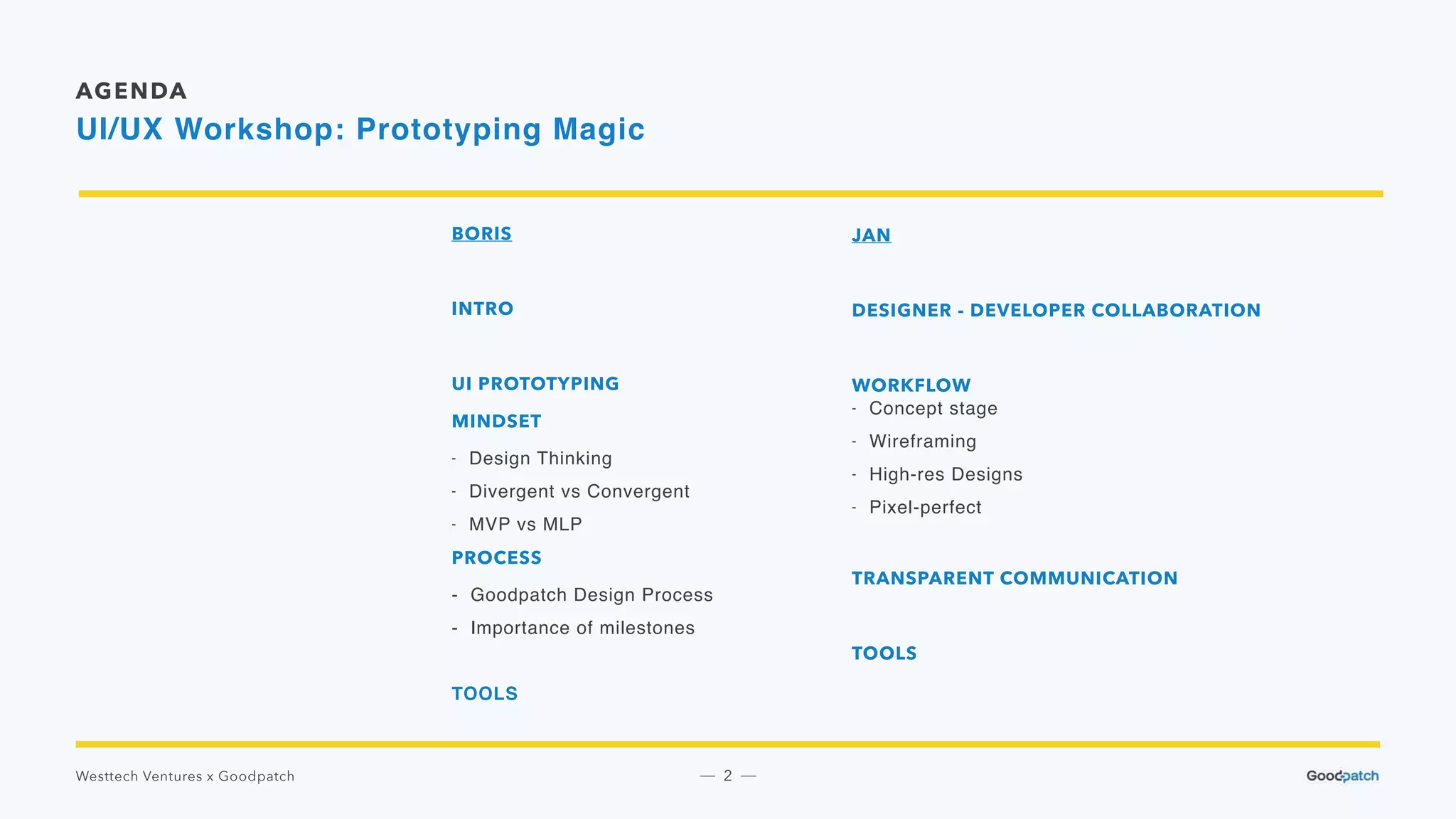 AGENDA
UI/UX Workshop: Prototyping Magic

BORIS

INTRO

UI PROTOTYPING

MINDSET
- Design Thinking
- Divergent vs Convergent
- MVP vs MLP

PROCESS
- Goodpatch Design Process
- Importance of milestones

TOOLS

JAN

DESIGNER - DEVELOPER COLLABORATION

WORKFLOW
- Concept stage
- Wireframing
- High-res Designs
- Pixel-perfect

TRANSPARENT COMMUNICATION

TOOLS

Westtech Ventures x Goodpatch

— 2 —

Goodpatch